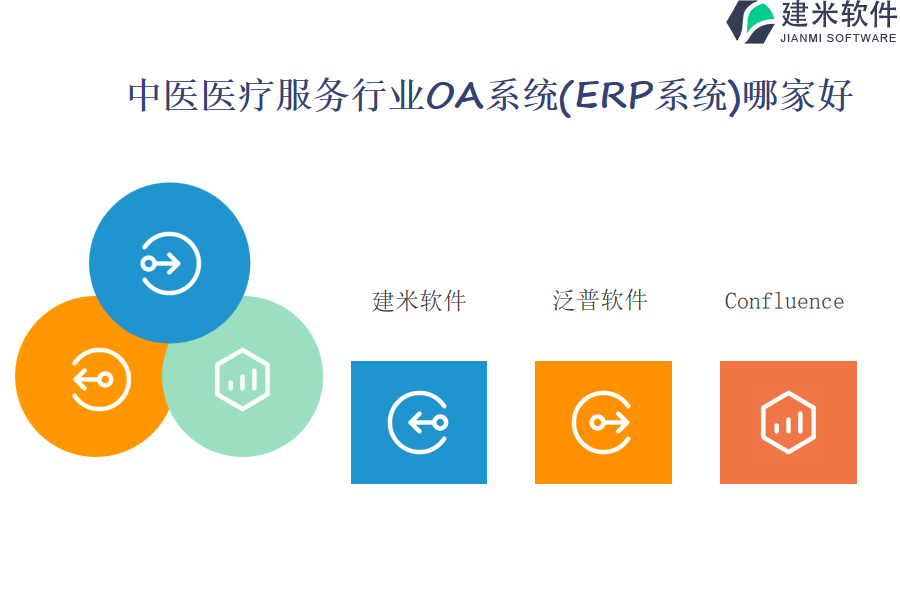 建米软件
JIANMI SOFTWARE

中医医疗服务行业OA系统(ERP系统)哪家好

建米软件

泛普软件

Confluence